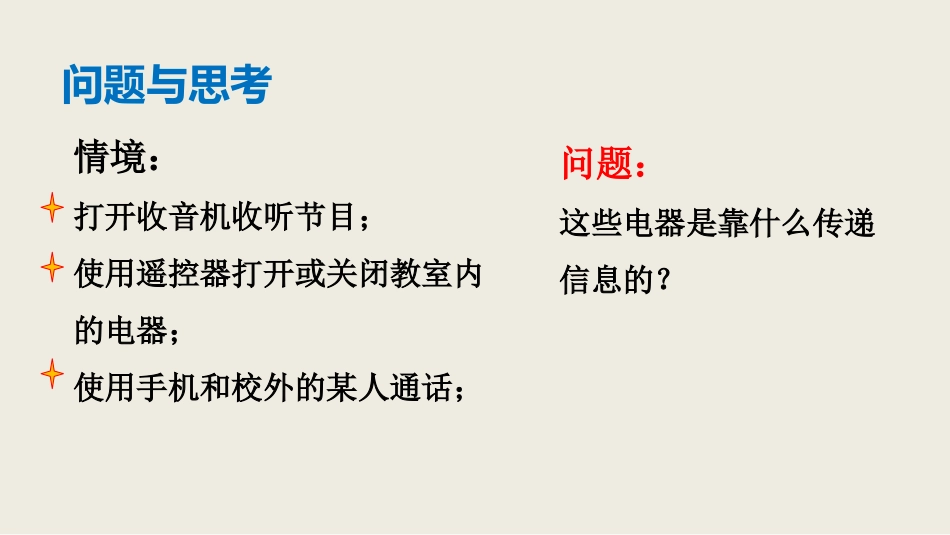 问题与思考

情境：

打开收音机收听节目；

使用遥控器打开或关闭教室内的电器；

使用手机和校外的某人通话；

问题：

这些电器是靠什么传递信息的？